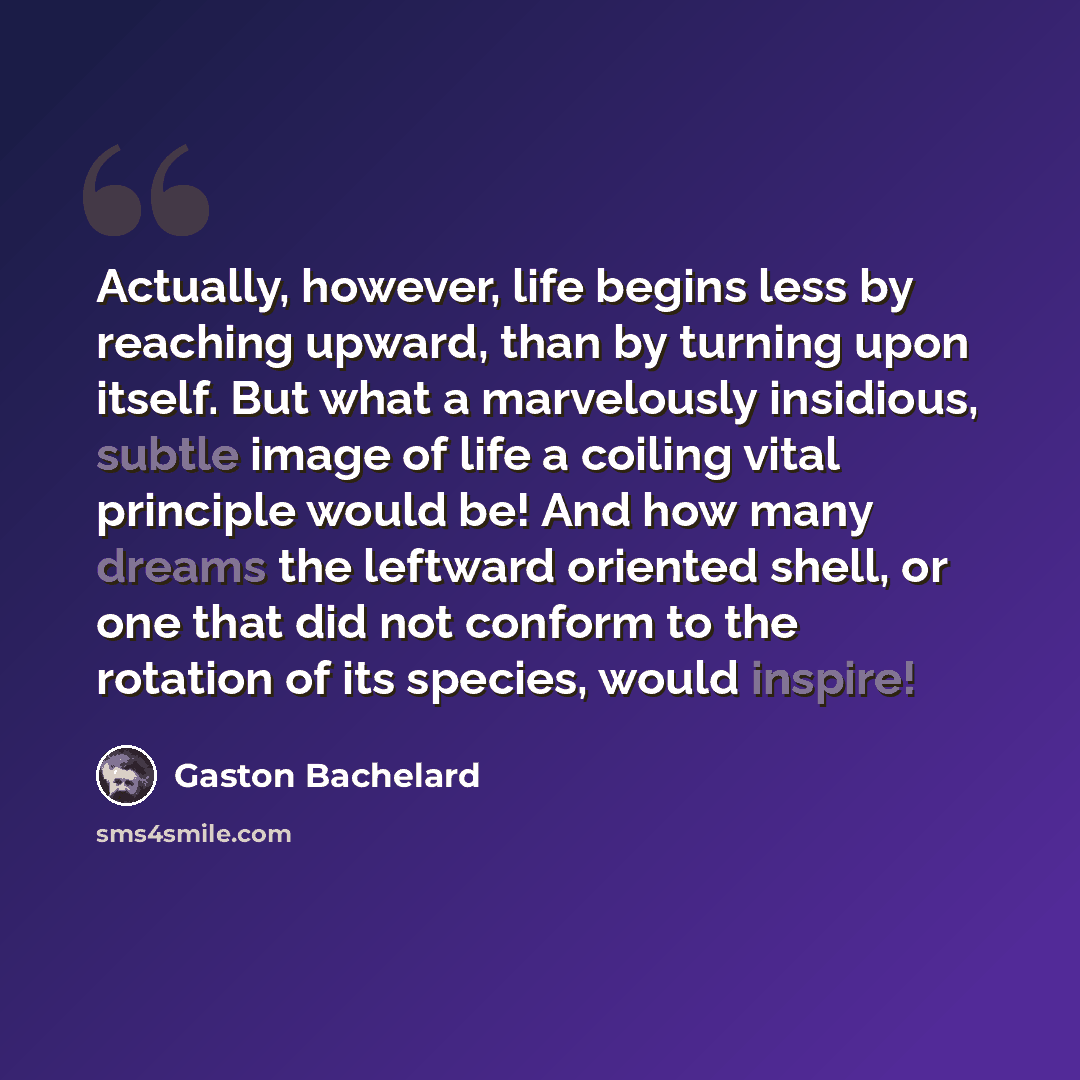 Actually, however, life begins less by reaching upward, than by turning upon itself. But what a marvelously insidious, subtle image of life a coiling vital principle would be! And how many dreams the leftward oriented shell, or one that did not conform to the rotation of its species, would inspire!

Gaston Bachelard

sms4smile.com